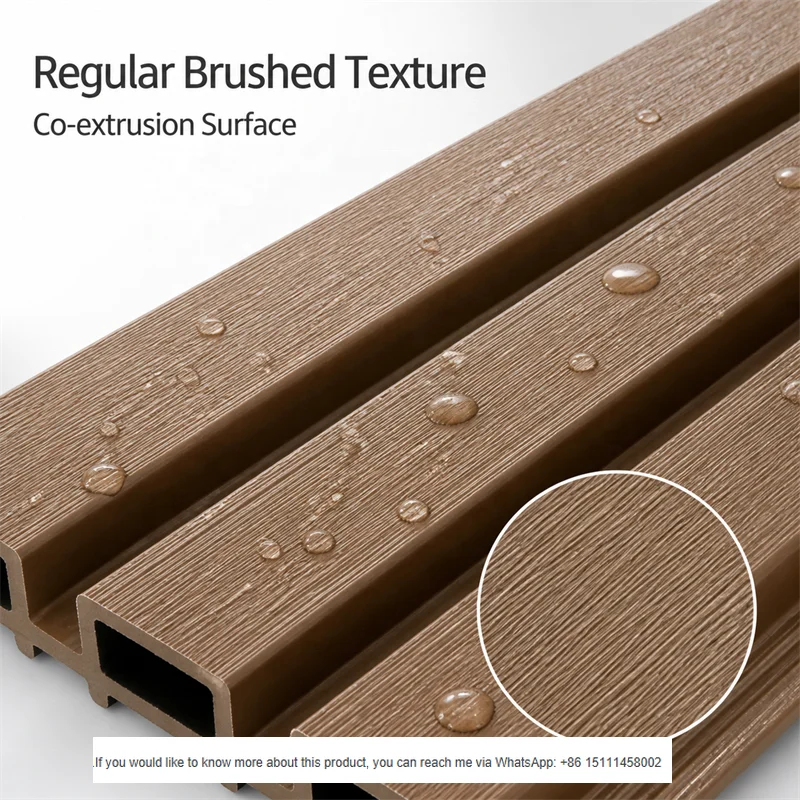 Regular Brushed Texture
Co-extrusion Surface

.If you would like to know more about this product, you can reach me via WhatsApp: +86 15111458002